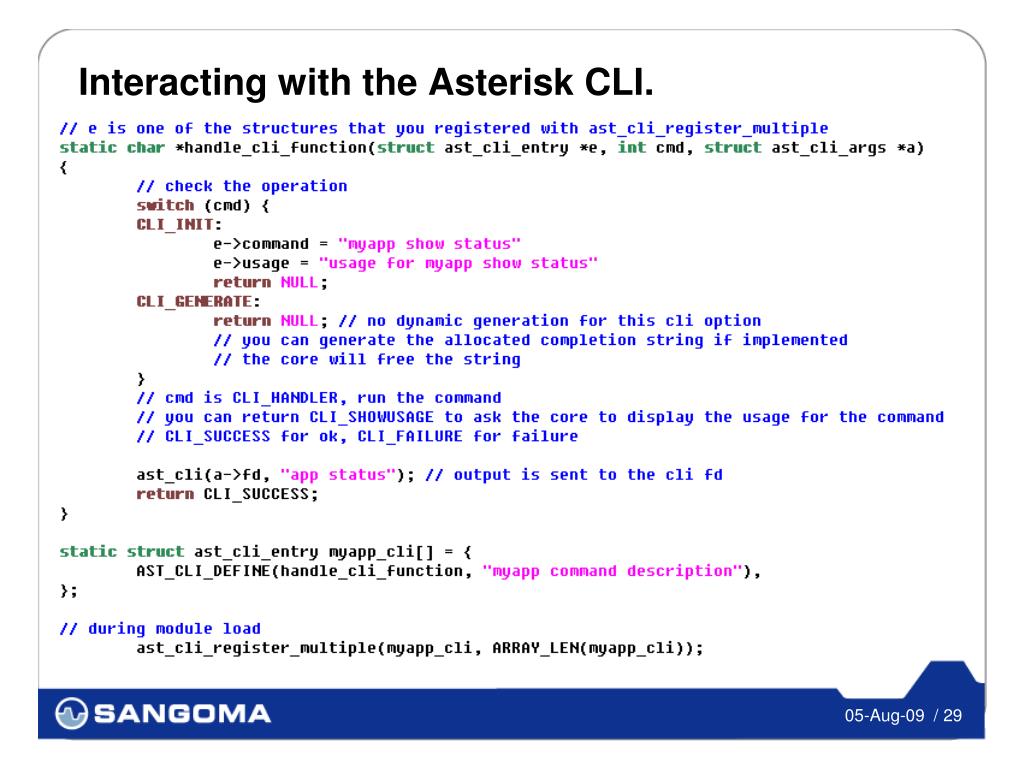 Interacting with the Asterisk CLI.

// e is one of the structures that you registered with ast_cli_register_multiple
static char *handle_cli_function(struct ast_cli_entry *e, int cmd, struct ast_cli_args *a)
{
	// check the operation
	switch (cmd) {
	CLI_INIT:
		e->command = "myapp show status"
		e->usage = "usage for myapp show status"
		return NULL;
	CLI_GENERATE:
		return NULL; // no dynamic generation for this cli option
		// you can generate the allocated completion string if implemented
		// the core will free the string
	}
	// cmd is CLI_HANDLER, run the command
	// you can return CLI_SHOWUSAGE to ask the core to display the usage for the command
	// CLI_SUCCESS for ok, CLI_FAILURE for failure

	ast_cli(a->fd, "app status"); // output is sent to the cli fd
	return CLI_SUCCESS;
}

static struct ast_cli_entry myapp_cli[] = {
	AST_CLI_DEFINE(handle_cli_function, "myapp command description"),
};

// during module load
	ast_cli_register_multiple(myapp_cli, ARRAY_LEN(myapp_cli));

SANGOMA

05-Aug-09 / 29